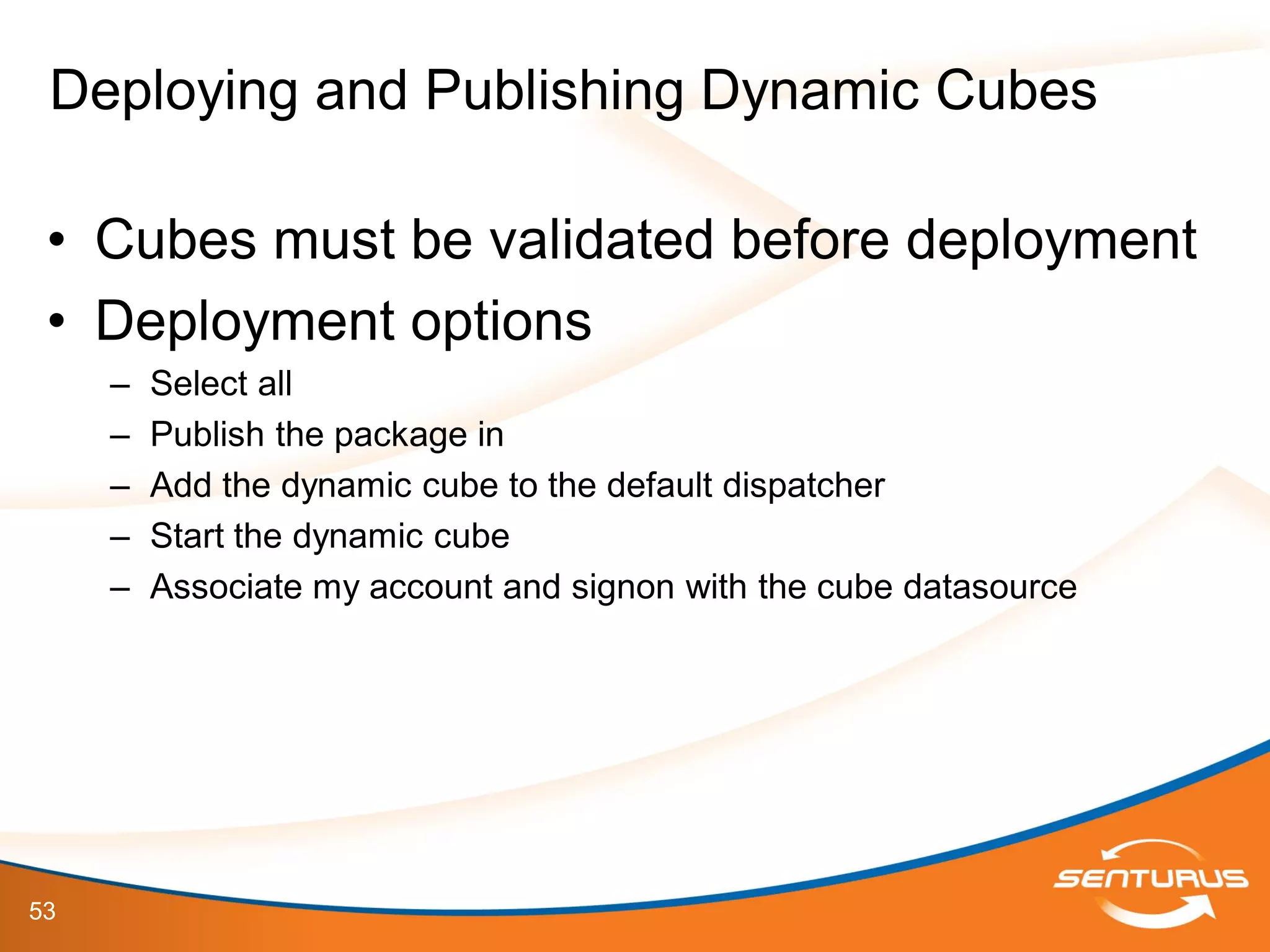 Deploying and Publishing Dynamic Cubes

• Cubes must be validated before deployment
• Deployment options
– Select all
– Publish the package in
– Add the dynamic cube to the default dispatcher
– Start the dynamic cube
– Associate my account and signon with the cube datasource

53

SENTURUS